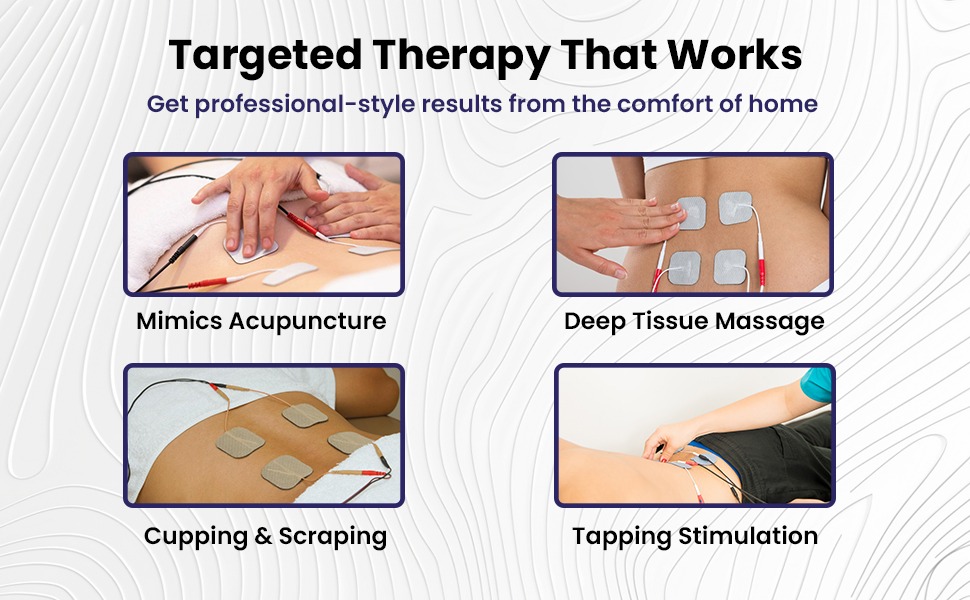 Targeted Therapy That Works

Get professional-style results from the comfort of home

Mimics Acupuncture

Deep Tissue Massage

Cupping & Scraping

Tapping Stimulation